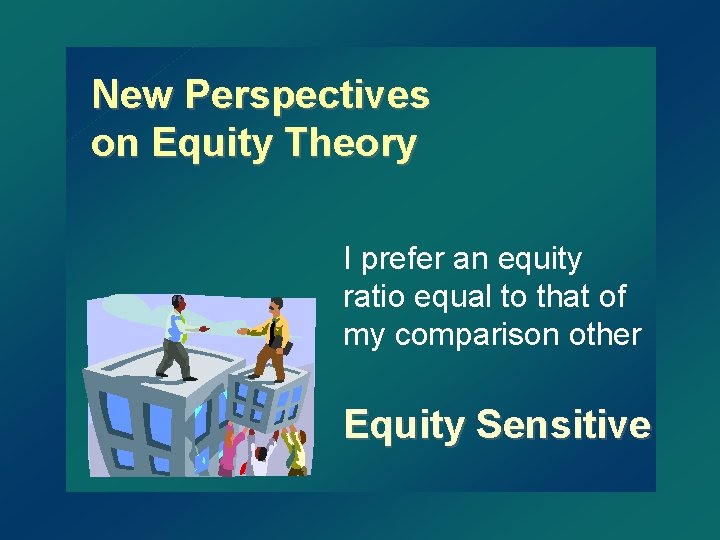 New Perspectives on Equity Theory

I prefer an equity ratio equal to that of my comparison other

Equity Sensitive